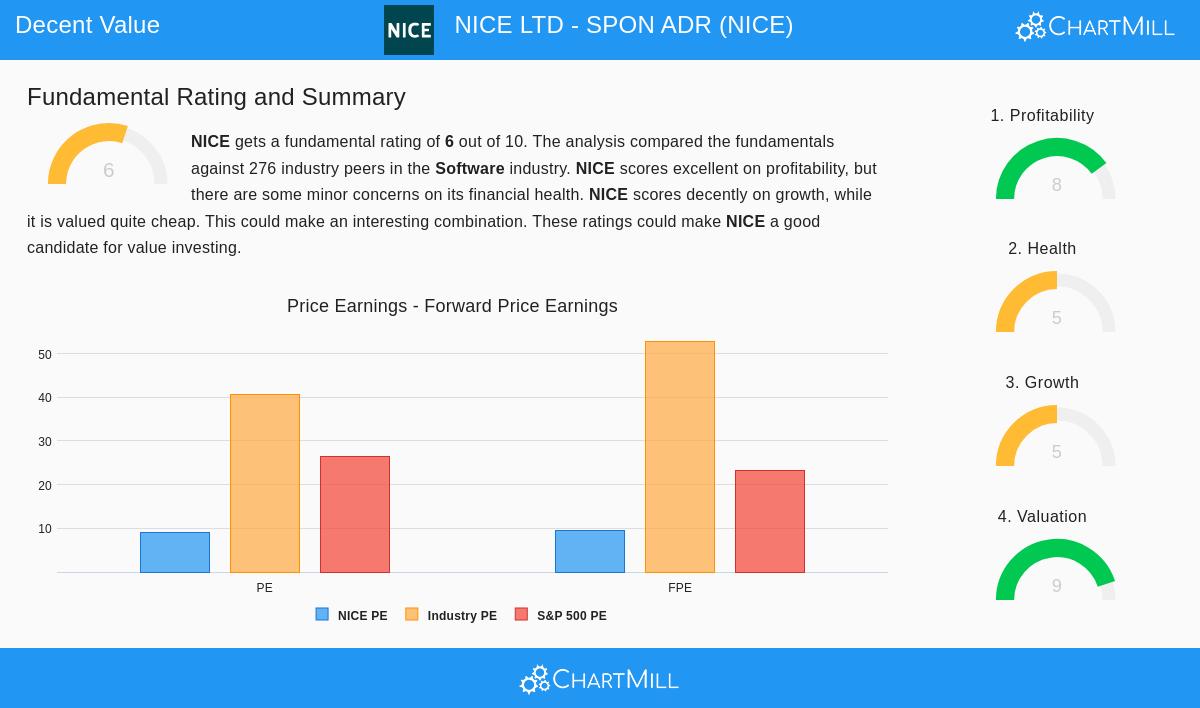 Decent Value

NICE

NICE LTD - SPON ADR (NICE)

ChartMill

Fundamental Rating and Summary

6

NICE gets a fundamental rating of 6 out of 10. The analysis compared the fundamentals against 276 industry peers in the Software industry. NICE scores excellent on profitability, but there are some minor concerns on its financial health. NICE scores decently on growth, while it is valued quite cheap. This could make an interesting combination. These ratings could make NICE a good candidate for value investing.

Price Earnings - Forward Price Earnings

50
40
30
20
10

PE
FPE

NICE PE
Industry PE
S&P 500 PE

1. Profitability
8

2. Health
5

3. Growth
5

4. Valuation
9

ChartMill